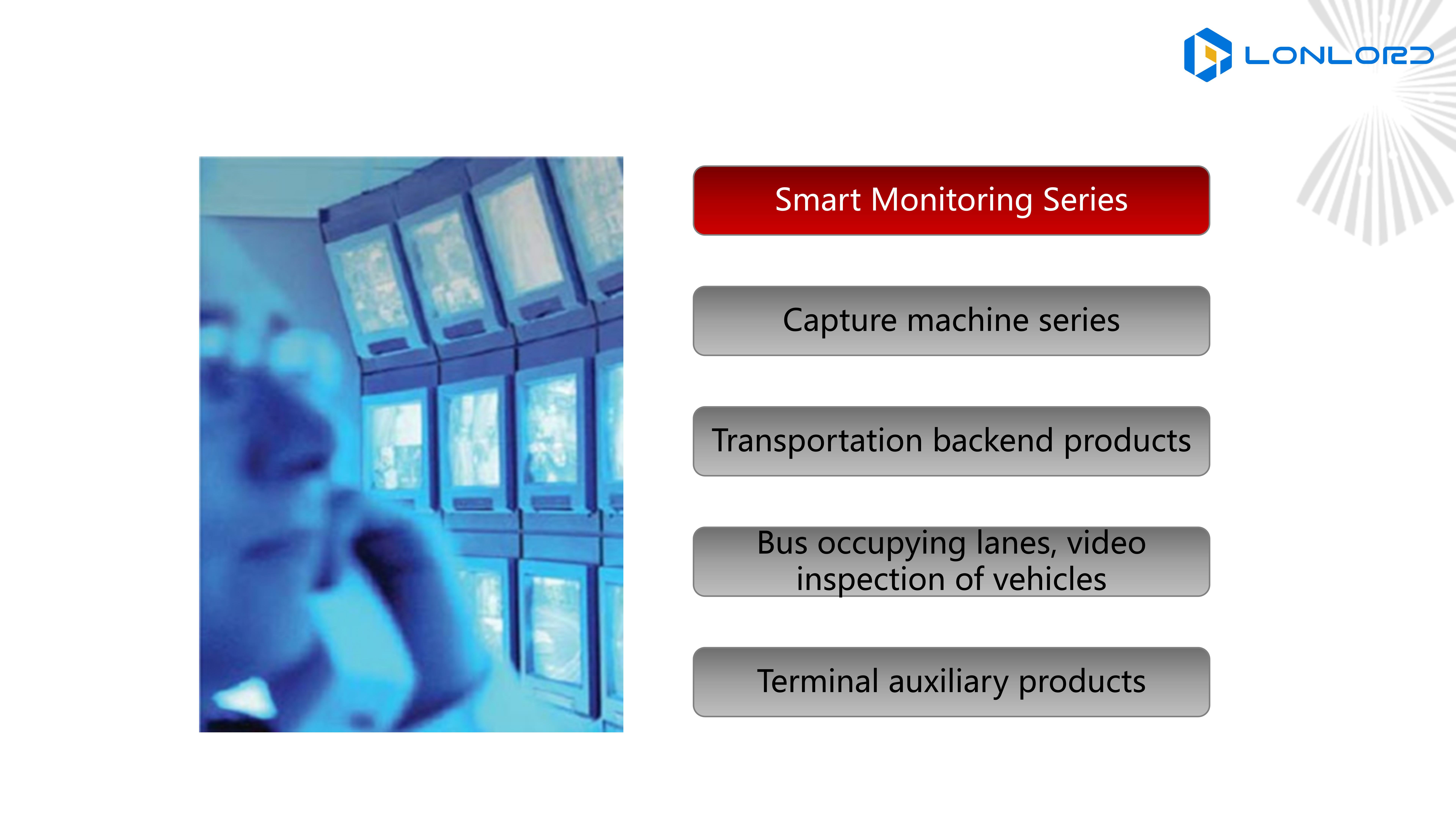 LONLORD

Smart Monitoring Series

Capture machine series

Transportation backend products

Bus occupying lanes, video inspection of vehicles

Terminal auxiliary products